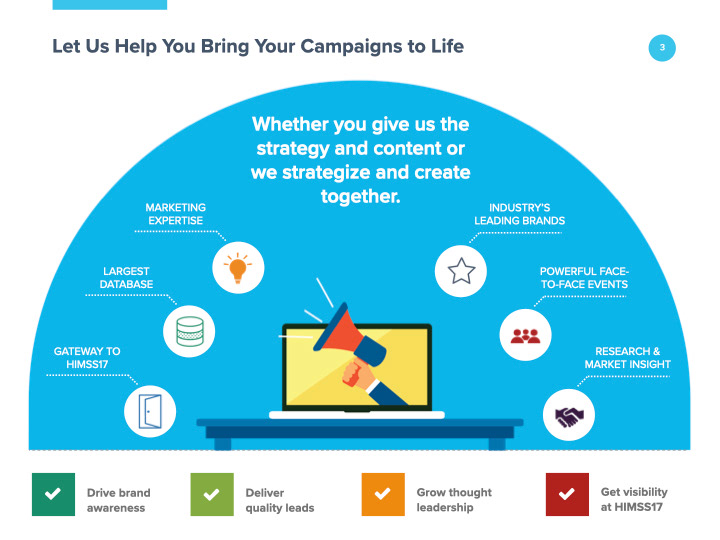 Let Us Help You Bring Your Campaigns to Life

3

Whether you give us the strategy and content or we strategize and create together.

MARKETING EXPERTISE

LARGEST DATABASE

GATEWAY TO HIMSS17

INDUSTRY'S LEADING BRANDS

POWERFUL FACE-TO-FACE EVENTS

RESEARCH & MARKET INSIGHT

Drive brand awareness

Deliver quality leads

Grow thought leadership

Get visibility at HIMSS17